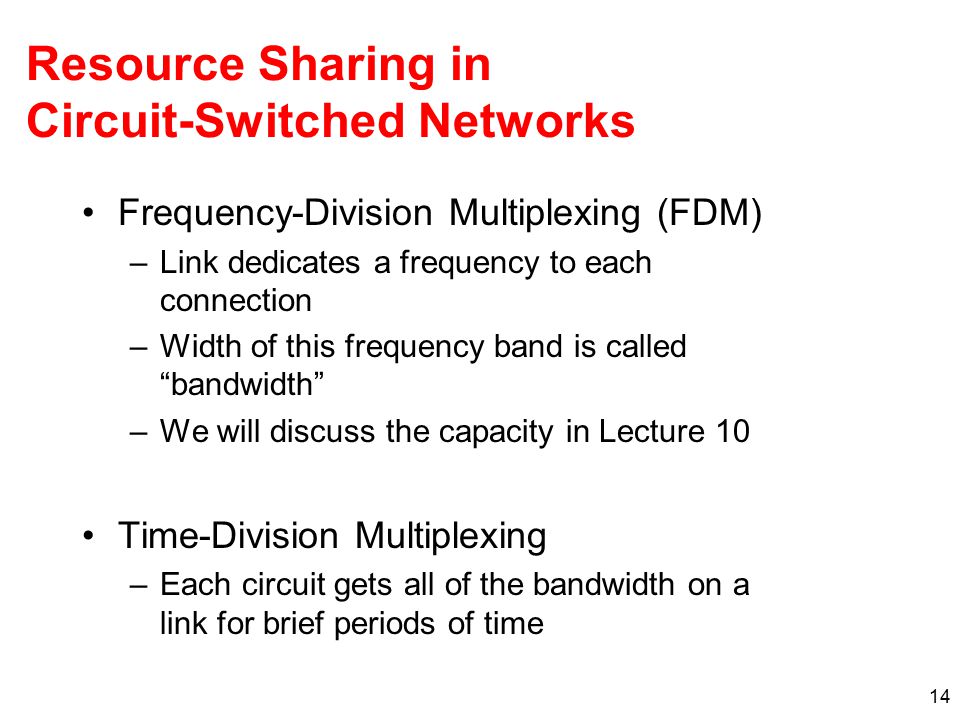 Resource Sharing in Circuit-Switched Networks

• Frequency-Division Multiplexing (FDM)
– Link dedicates a frequency to each connection
– Width of this frequency band is called “bandwidth”
– We will discuss the capacity in Lecture 10

• Time-Division Multiplexing
– Each circuit gets all of the bandwidth on a link for brief periods of time

14